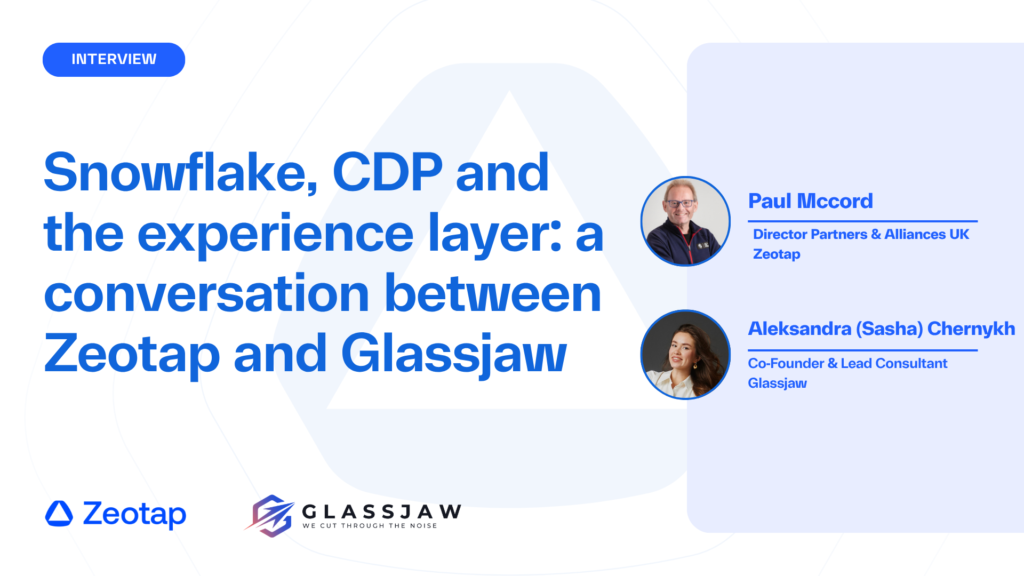 INTERVIEW

Snowflake, CDP and the experience layer: a conversation between Zeotap and Glassjaw

Paul Mccord

Director Partners & Alliances UK
Zeotap

Aleksandra (Sasha) Chernykh

Co-Founder & Lead Consultant
Glassjaw

Zeotap

GLASSJAW
WE CUT THROUGH THE NOISE